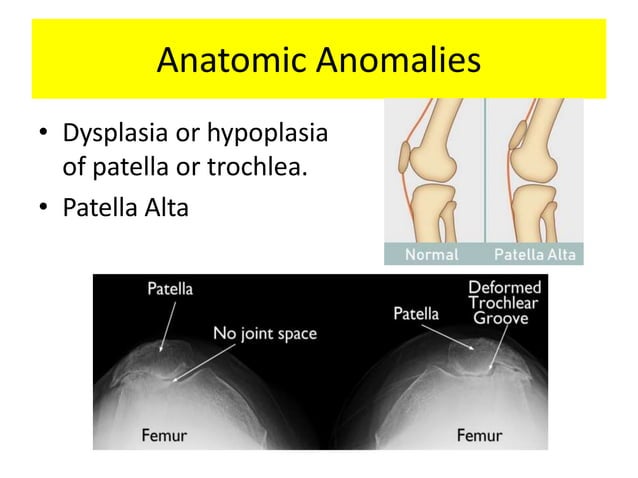 Anatomic Anomalies

• Dysplasia or hypoplasia of patella or trochlea.
• Patella Alta

Normal

Patella Alta

Patella

No joint space

Femur

Patella

Deformed Trochlear Groove

Femur